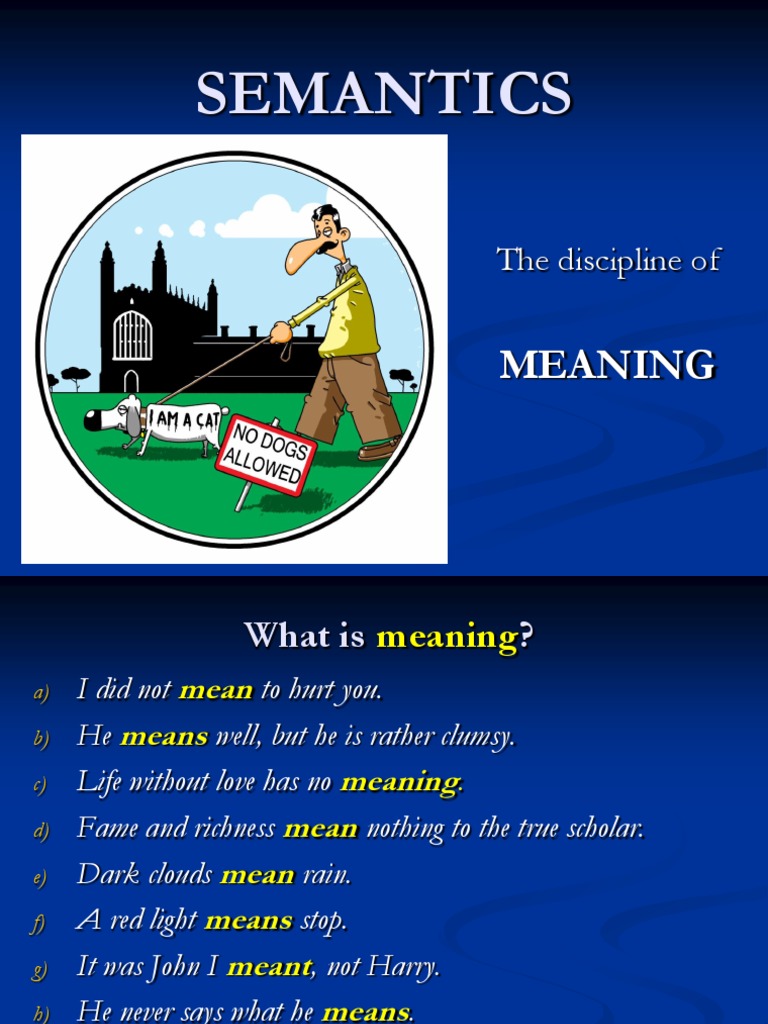 SEMANTICS

I AM A CAT

NO DOGS ALLOWED

The discipline of

MEANING

What is meaning?

a) I did not mean to hurt you.

b) He means well, but he is rather clumsy.

c) Life without love has no meaning.

d) Fame and richness mean nothing to the true scholar.

e) Dark clouds mean rain.

f) A red light means stop.

g) It was John I meant, not Harry.

h) He never says what he means.